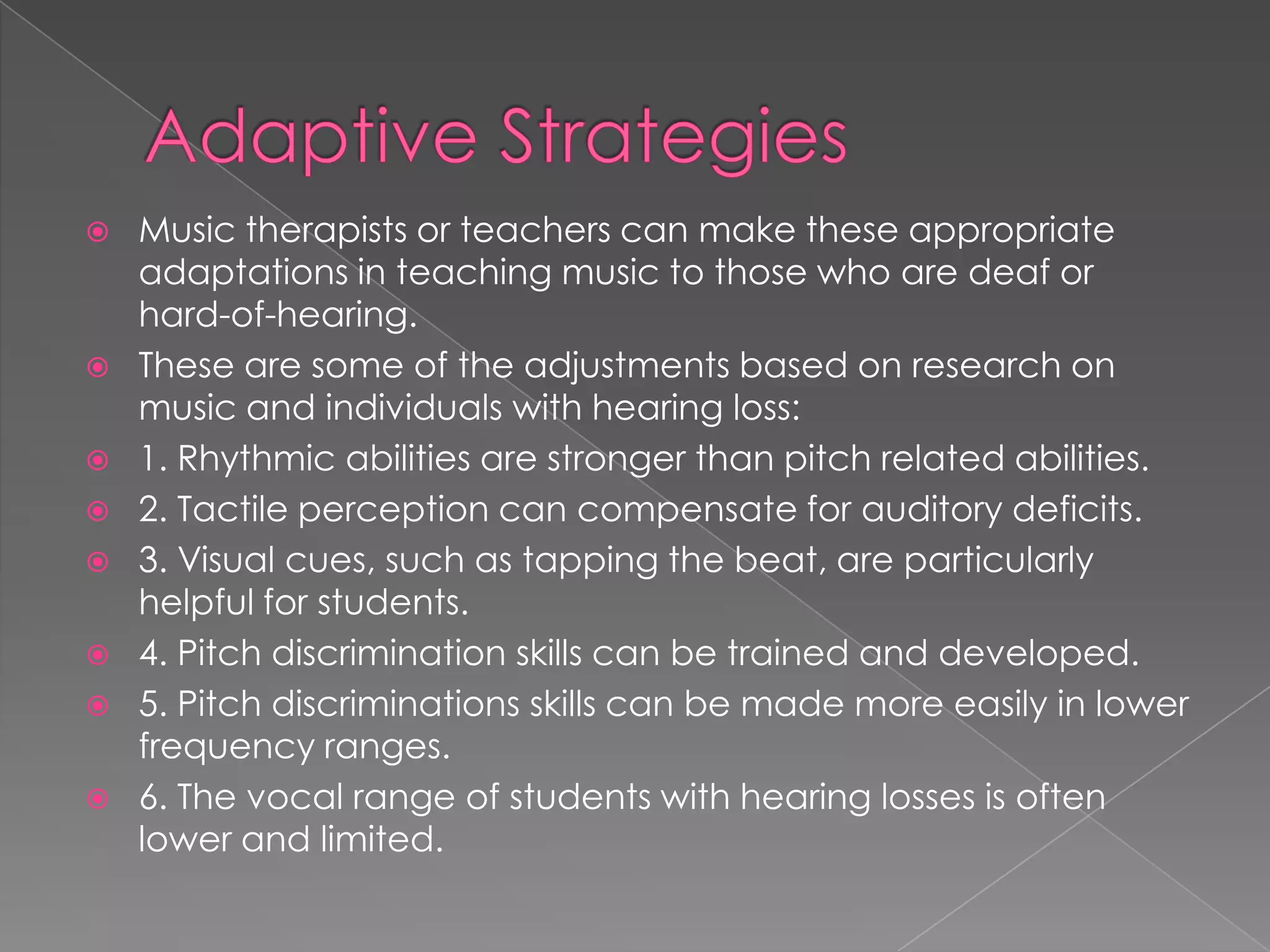 Adaptive Strategies

Music therapists or teachers can make these appropriate adaptations in teaching music to those who are deaf or hard-of-hearing.

These are some of the adjustments based on research on music and individuals with hearing loss:

1. Rhythmic abilities are stronger than pitch related abilities.

2. Tactile perception can compensate for auditory deficits.

3. Visual cues, such as tapping the beat, are particularly helpful for students.

4. Pitch discrimination skills can be trained and developed.

5. Pitch discriminations skills can be made more easily in lower frequency ranges.

6. The vocal range of students with hearing losses is often lower and limited.